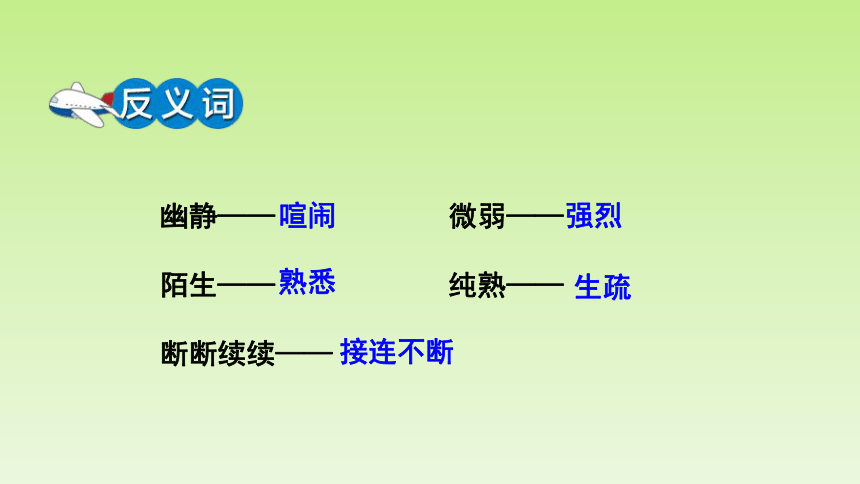 反义词

幽静——喧闹

微弱——强烈

陌生——熟悉

纯熟——生疏

断断续续——接连不断